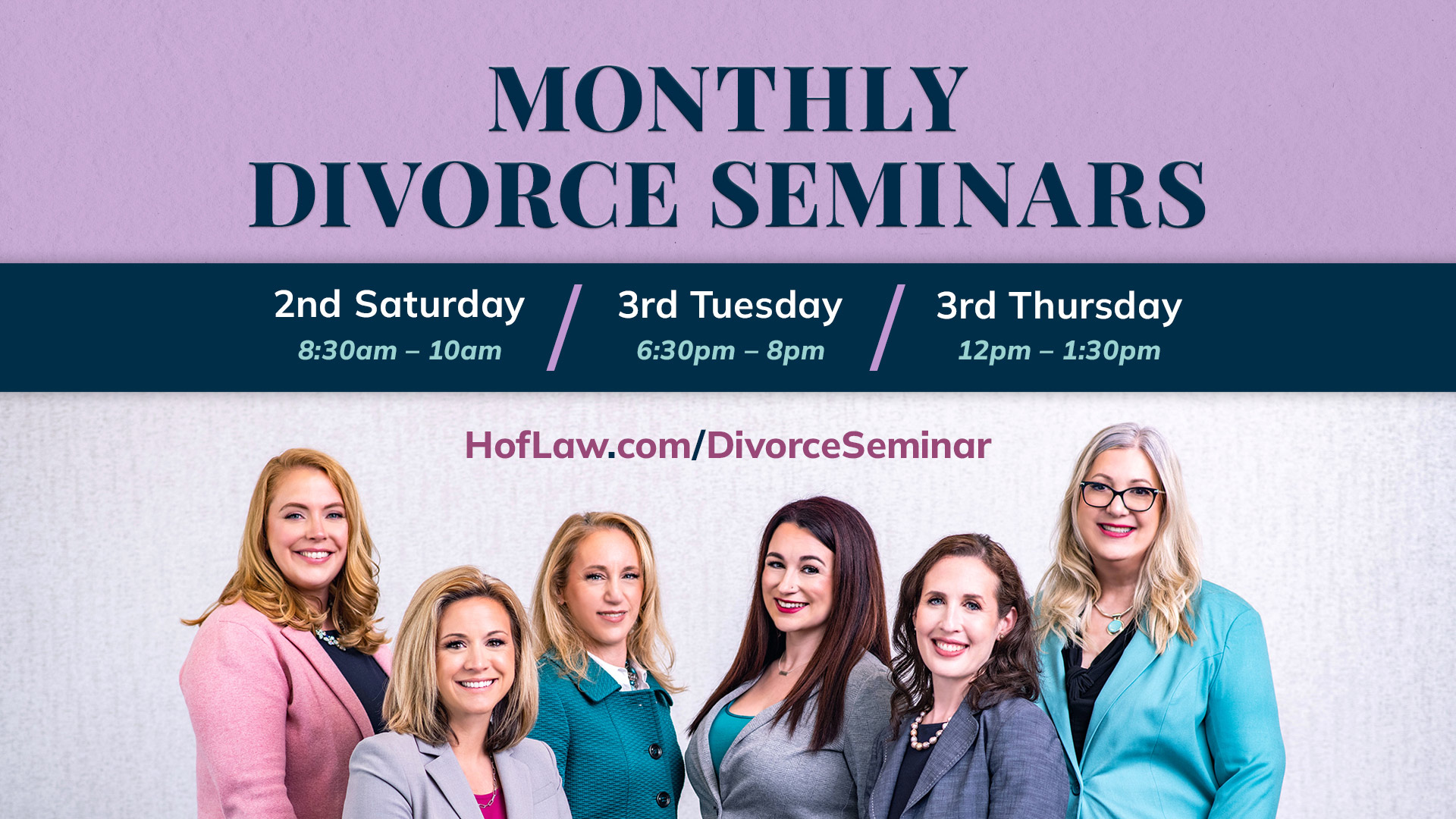 MONTHLY DIVORCE SEMINARS

2nd Saturday
8:30am – 10am

/

3rd Tuesday
6:30pm – 8pm

/

3rd Thursday
12pm – 1:30pm

HofLaw.com/DivorceSeminar